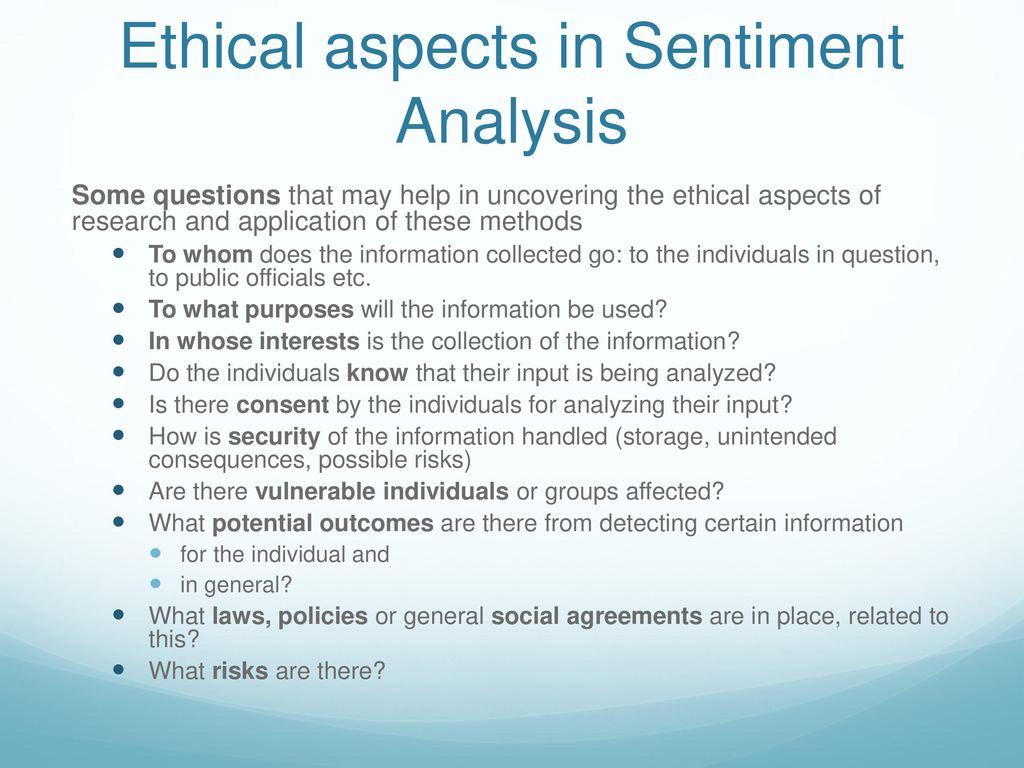 Ethical aspects in Sentiment Analysis

Some questions that may help in uncovering the ethical aspects of research and application of these methods

- To whom does the information collected go: to the individuals in question, to public officials etc.
- To what purposes will the information be used?
- In whose interests is the collection of the information?
- Do the individuals know that their input is being analyzed?
- Is there consent by the individuals for analyzing their input?
- How is security of the information handled (storage, unintended consequences, possible risks)
- Are there vulnerable individuals or groups affected?
- What potential outcomes are there from detecting certain information
  - for the individual and
  - in general?
- What laws, policies or general social agreements are in place, related to this?
- What risks are there?